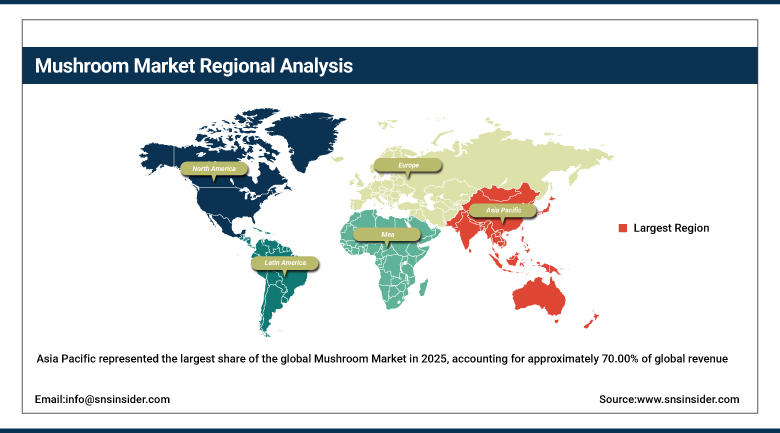 Mushroom Market Regional Analysis

North America

Europe

Asia Pacific

Mea

Latin America

Largest Region

Asia Pacific represented the largest share of the global Mushroom Market in 2025, accounting for approximately 70.00% of global revenue

Email:info@snsinsider.com

Source:www.snsinsider.com